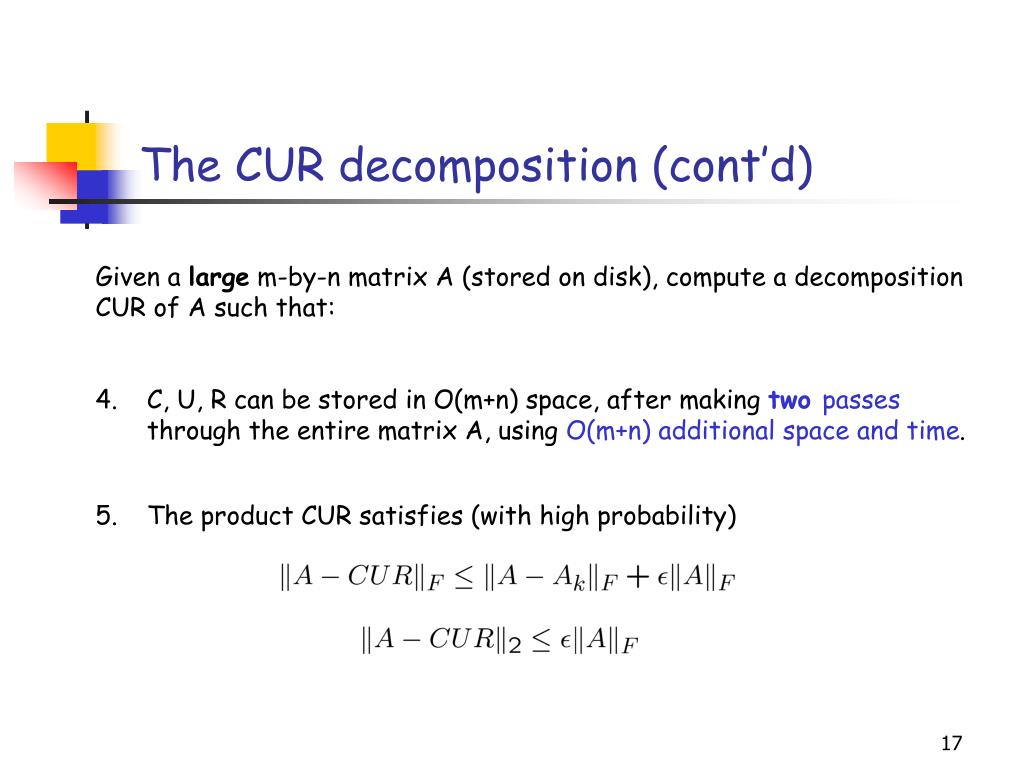 The CUR decomposition (cont'd)

Given a large m-by-n matrix A (stored on disk), compute a decomposition CUR of A such that:

4. C, U, R can be stored in O(m+n) space, after making two passes through the entire matrix A, using O(m+n) additional space and time.

5. The product CUR satisfies (with high probability)

$\|A - CUR\|_F \leq \|A - A_k\|_F + \epsilon\|A\|_F$

$\|A - CUR\|_2 \leq \epsilon\|A\|_F$

17